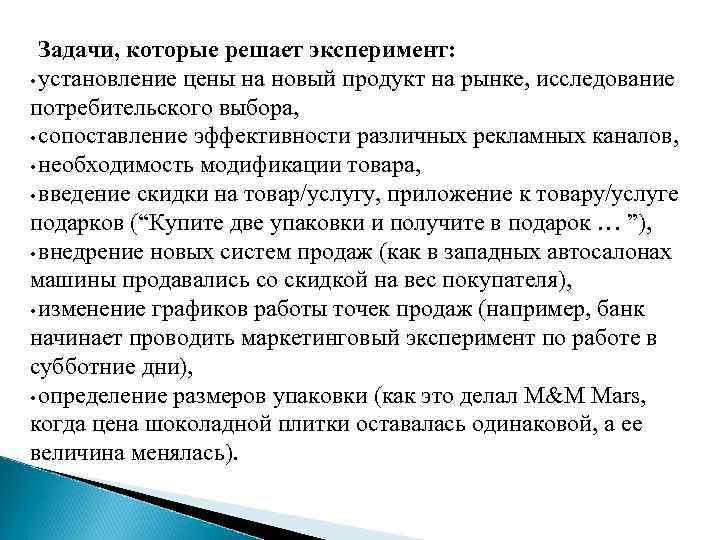 Задачи, которые решает эксперимент:
•установление цены на новый продукт на рынке, исследование потребительского выбора,
•сопоставление эффективности различных рекламных каналов,
•необходимость модификации товара,
•введение скидки на товар/услугу, приложение к товару/услуге подарков (“Купите две упаковки и получите в подарок … ”),
•внедрение новых систем продаж (как в западных автосалонах машины продавались со скидкой на вес покупателя),
•изменение графиков работы точек продаж (например, банк начинает проводить маркетинговый эксперимент по работе в субботние дни),
•определение размеров упаковки (как это делал M&M Mars, когда цена шоколадной плитки оставалась одинаковой, а ее величина менялась).